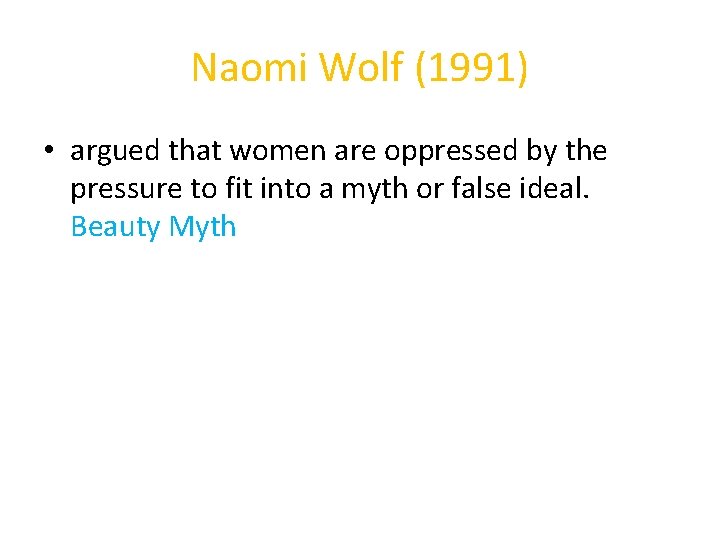 Naomi Wolf (1991)

• argued that women are oppressed by the pressure to fit into a myth or false ideal. Beauty Myth